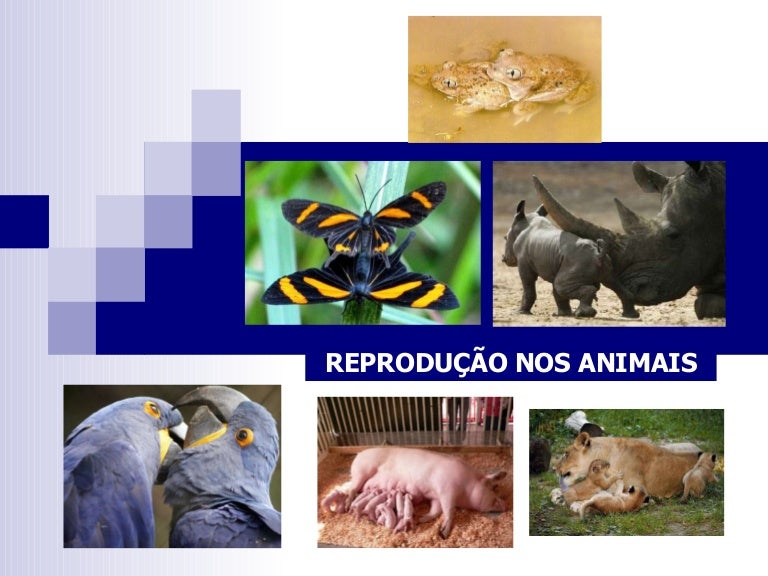 REPRODUÇÃO NOS ANIMAIS